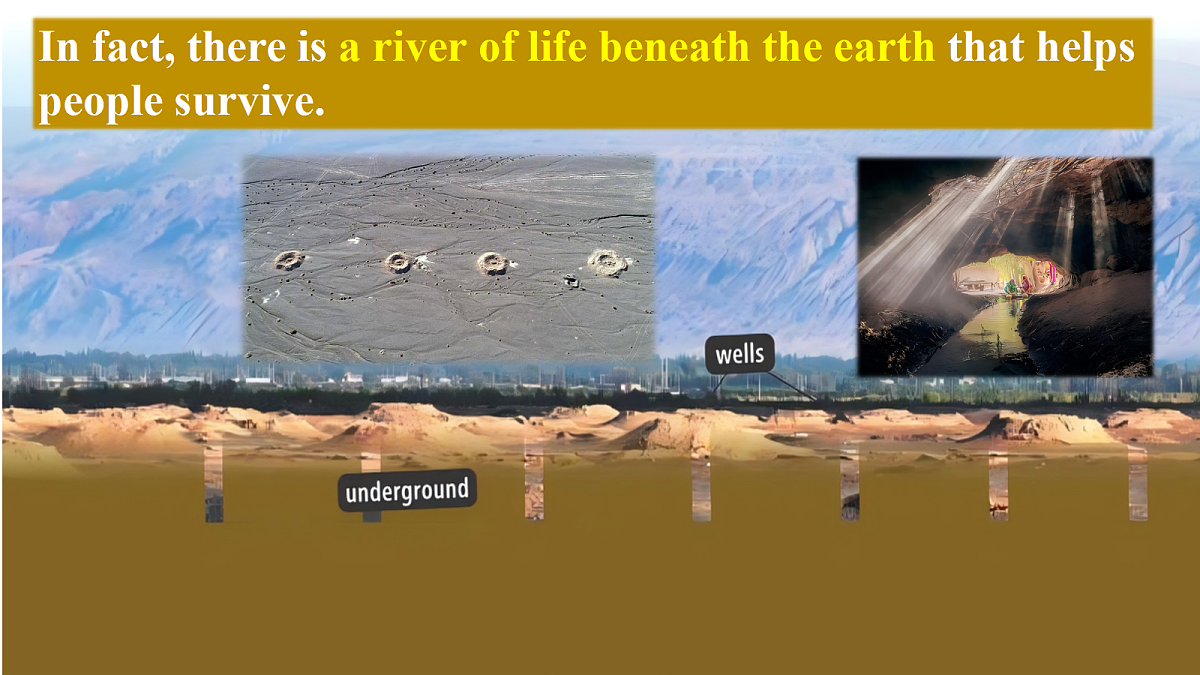 In fact, there is a river of life beneath the earth that helps people survive.

wells

underground